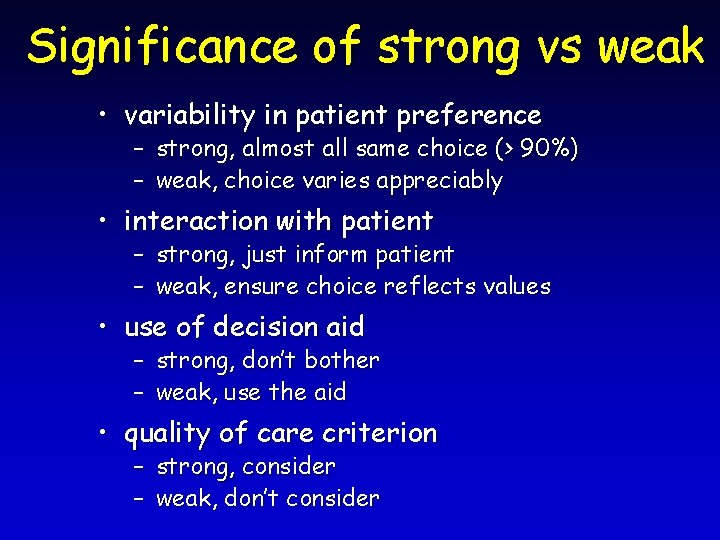 Significance of strong vs weak

• variability in patient preference
 – strong, almost all same choice (> 90%)
 – weak, choice varies appreciably
• interaction with patient
 – strong, just inform patient
 – weak, ensure choice reflects values
• use of decision aid
 – strong, don't bother
 – weak, use the aid
• quality of care criterion
 – strong, consider
 – weak, don't consider